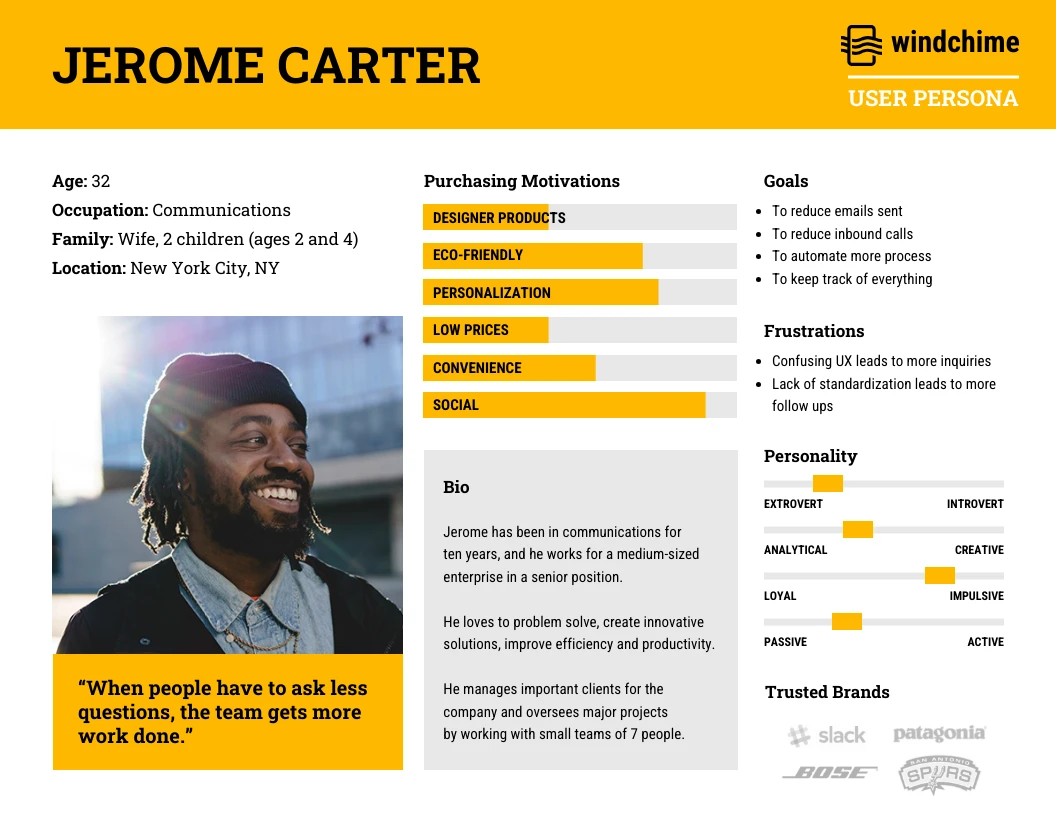 JEROME CARTER

windchime

USER PERSONA

Age: 32
Occupation: Communications
Family: Wife, 2 children (ages 2 and 4)
Location: New York City, NY

“When people have to ask less questions, the team gets more work done.”

Purchasing Motivations

DESIGNER PRODUCTS

ECO-FRIENDLY

PERSONALIZATION

LOW PRICES

CONVENIENCE

SOCIAL

Bio

Jerome has been in communications for ten years, and he works for a medium-sized enterprise in a senior position.

He loves to problem solve, create innovative solutions, improve efficiency and productivity.

He manages important clients for the company and oversees major projects by working with small teams of 7 people.

Goals

- To reduce emails sent
- To reduce inbound calls
- To automate more process
- To keep track of everything

Frustrations

- Confusing UX leads to more inquiries
- Lack of standardization leads to more follow ups

Personality

EXTROVERT INTROVERT

ANALYTICAL CREATIVE

LOYAL IMPULSIVE

PASSIVE ACTIVE

Trusted Brands

slack patagonia

BOSE SAN ANTONIO SPURS